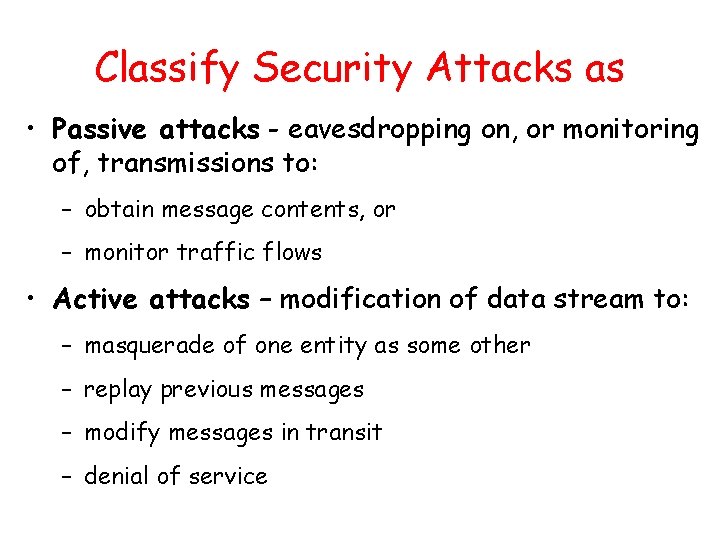 Classify Security Attacks as

• Passive attacks - eavesdropping on, or monitoring of, transmissions to:

– obtain message contents, or

– monitor traffic flows

• Active attacks – modification of data stream to:

– masquerade of one entity as some other

– replay previous messages

– modify messages in transit

– denial of service